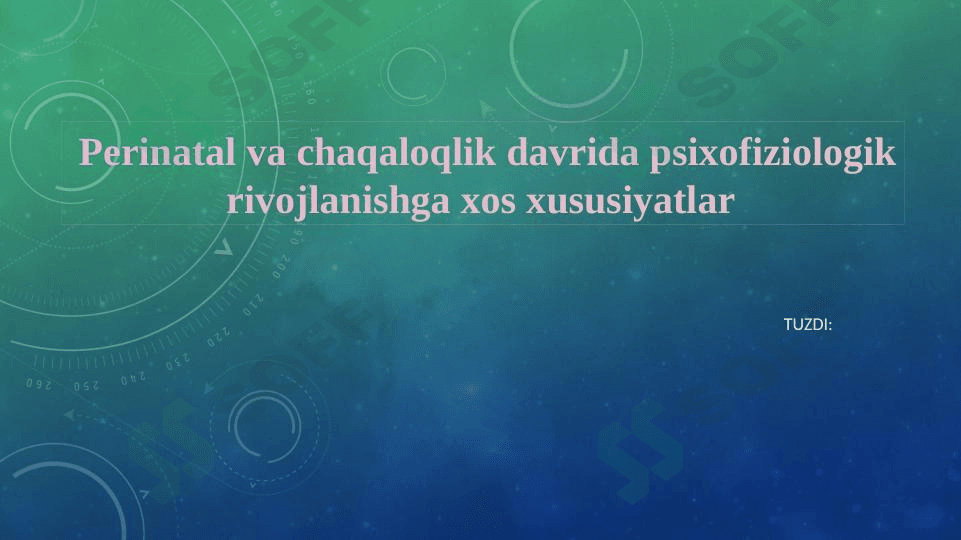 Perinatal va chaqaloqlik davrida psixofiziologik rivojlanishga xos xususiyatlar

TUZDI: